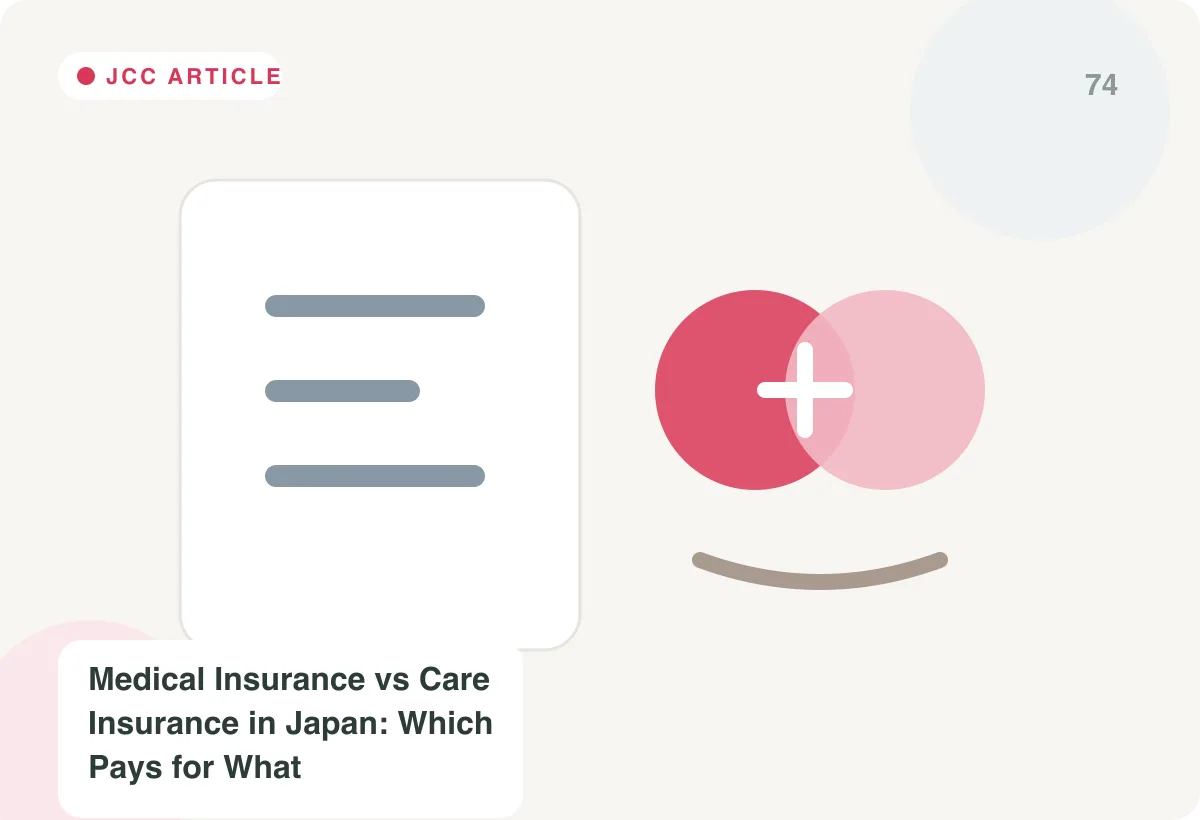 JCC ARTICLE

74

Medical Insurance vs Care Insurance in Japan: Which Pays for What